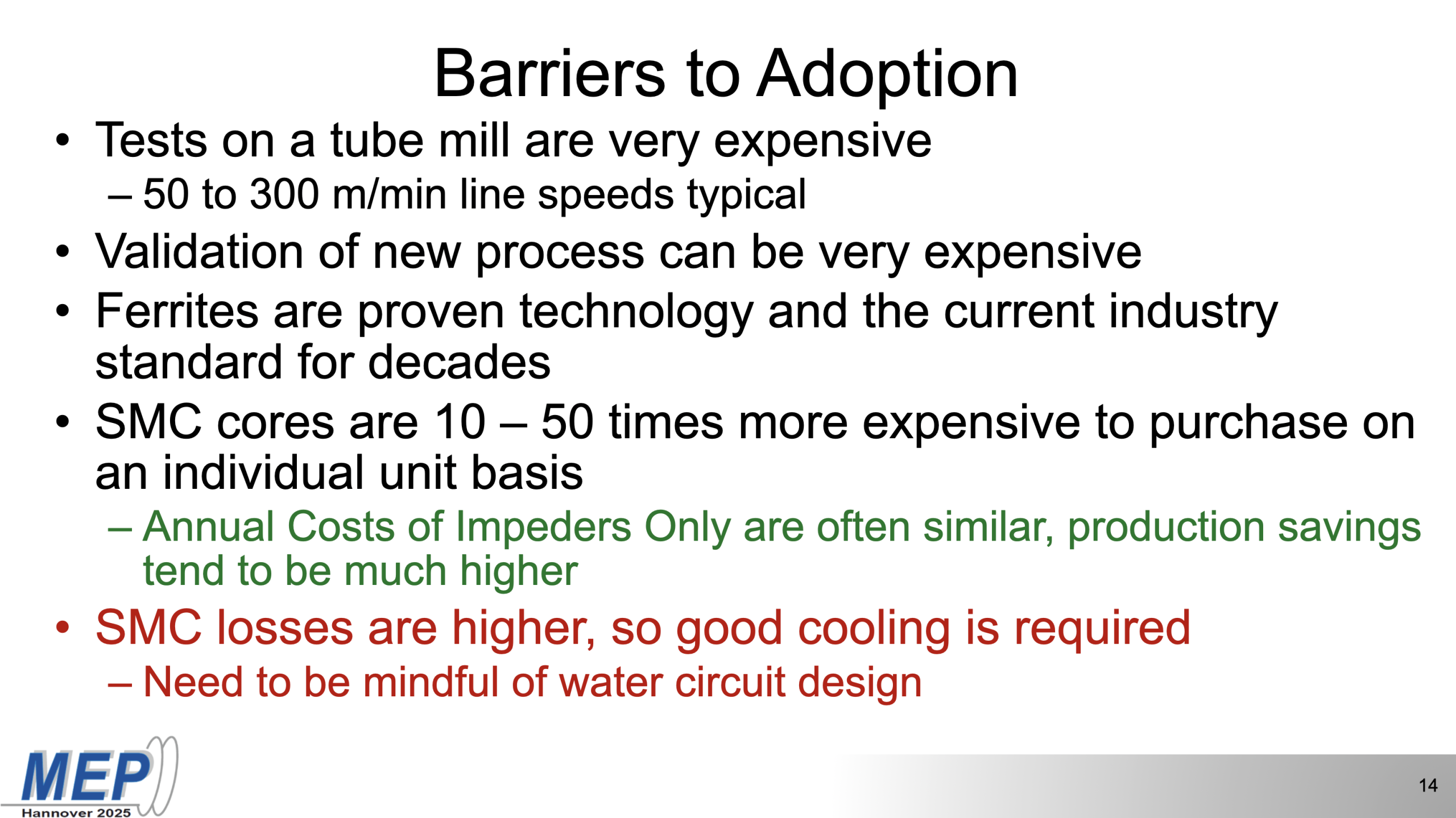 Barriers to Adoption

• Tests on a tube mill are very expensive
– 50 to 300 m/min line speeds typical
• Validation of new process can be very expensive
• Ferrites are proven technology and the current industry standard for decades
• SMC cores are 10 – 50 times more expensive to purchase on an individual unit basis
– Annual Costs of Impeders Only are often similar, production savings tend to be much higher
• SMC losses are higher, so good cooling is required
– Need to be mindful of water circuit design

MEP
Hannover 2025

14